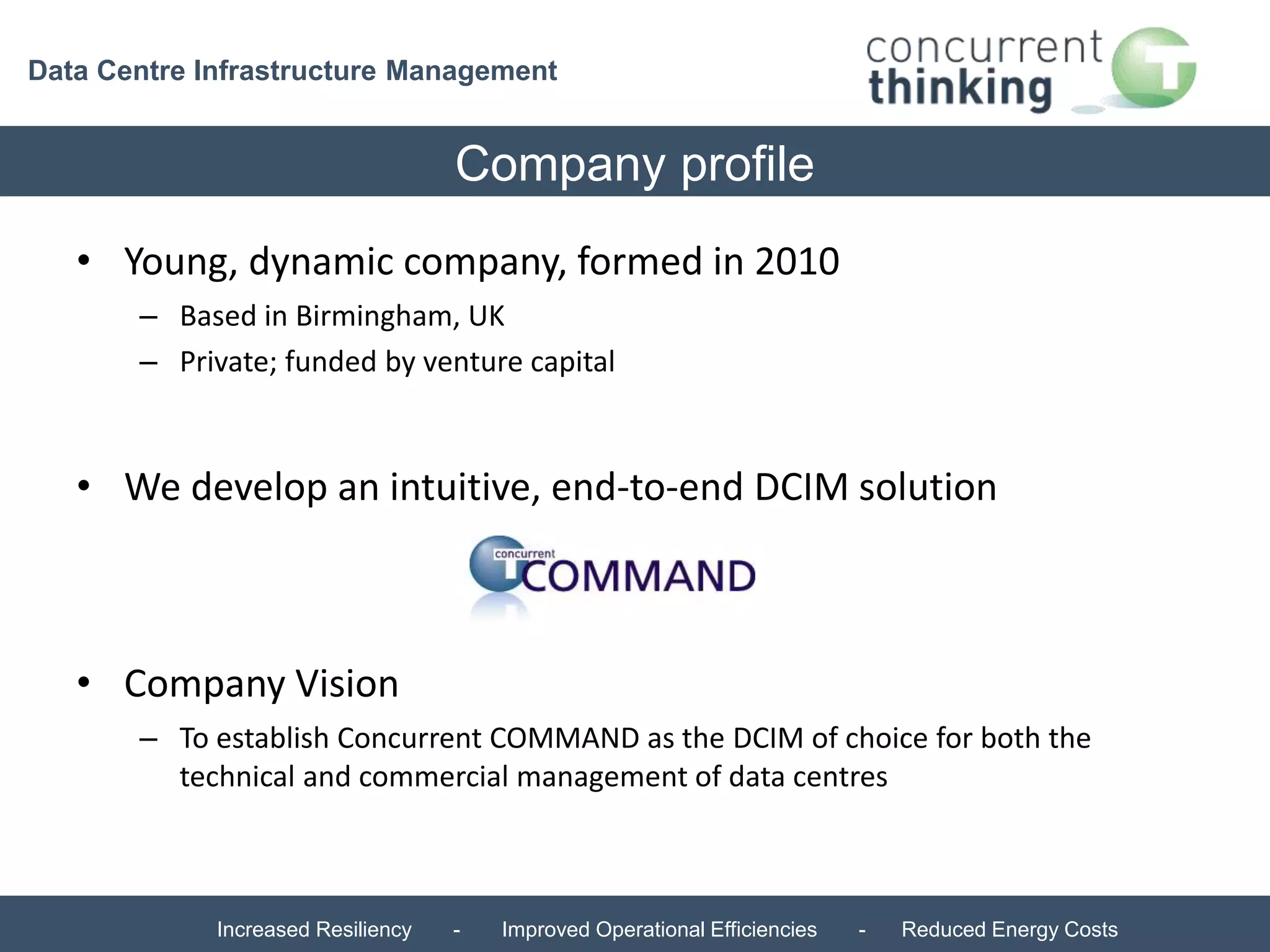 Data Centre Infrastructure Management

concurrent thinking

Company profile

• Young, dynamic company, formed in 2010
– Based in Birmingham, UK
– Private; funded by venture capital

• We develop an intuitive, end-to-end DCIM solution

concurrent COMMAND

• Company Vision
– To establish Concurrent COMMAND as the DCIM of choice for both the technical and commercial management of data centres

Increased Resiliency - Improved Operational Efficiencies - Reduced Energy Costs